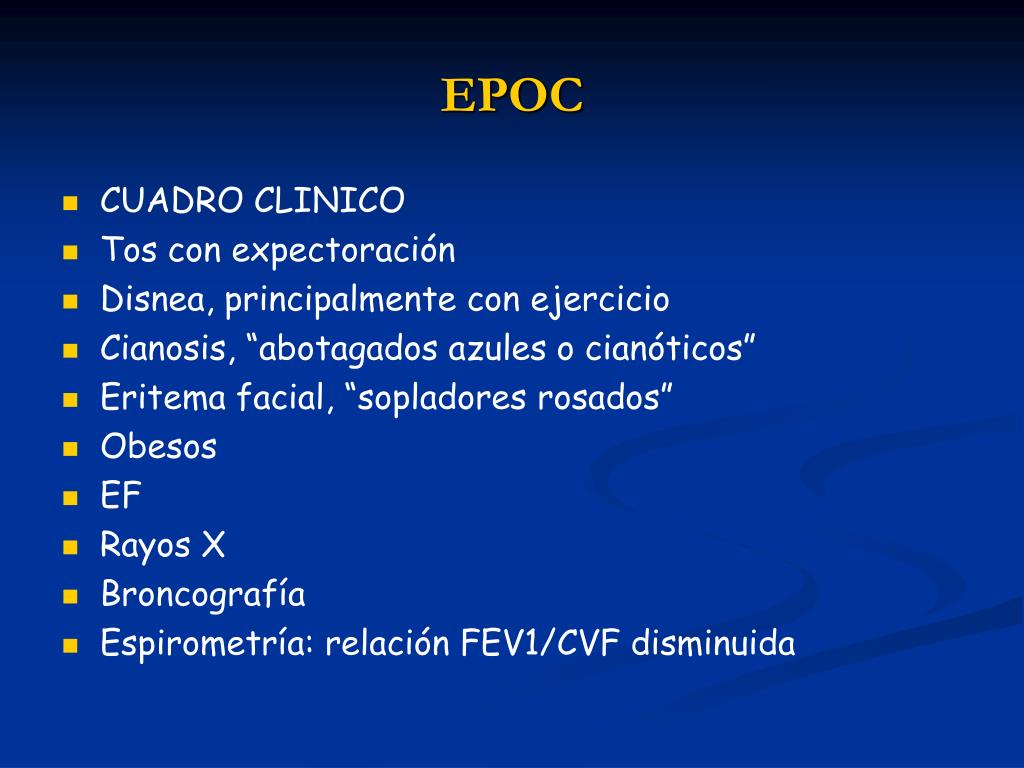 EPOC

- CUADRO CLINICO
- Tos con expectoración
- Disnea, principalmente con ejercicio
- Cianosis, “abotagados azules o cianóticos”
- Eritema facial, “sopladores rosados”
- Obesos
- EF
- Rayos X
- Broncografía
- Espirometría: relación FEV1/CVF disminuida